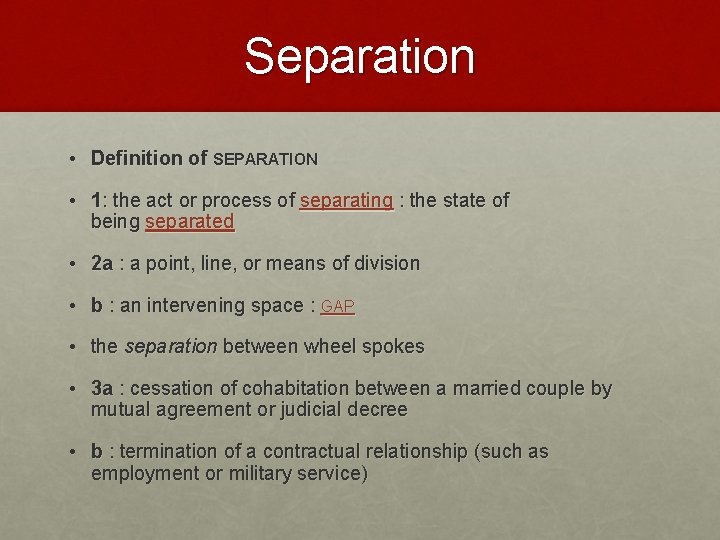 Separation

• Definition of SEPARATION

• 1: the act or process of separating : the state of being separated

• 2a : a point, line, or means of division

• b : an intervening space : GAP

• the separation between wheel spokes

• 3a : cessation of cohabitation between a married couple by mutual agreement or judicial decree

• b : termination of a contractual relationship (such as employment or military service)